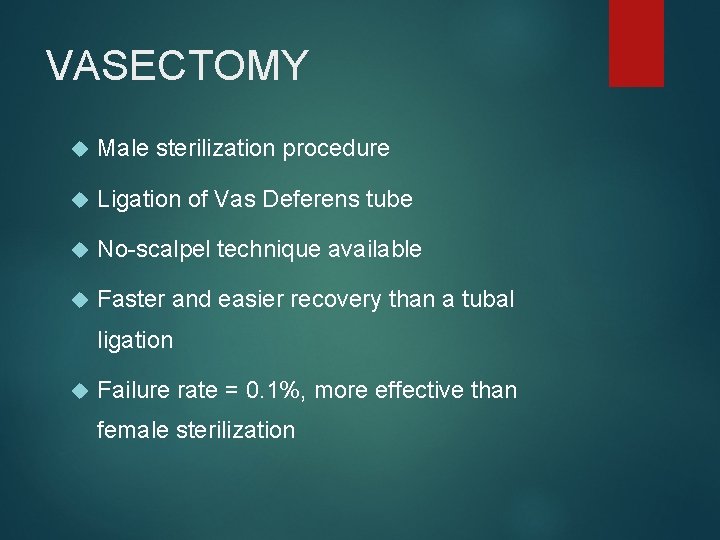 VASECTOMY

Male sterilization procedure

Ligation of Vas Deferens tube

No-scalpel technique available

Faster and easier recovery than a tubal ligation

Failure rate = 0.1%, more effective than female sterilization